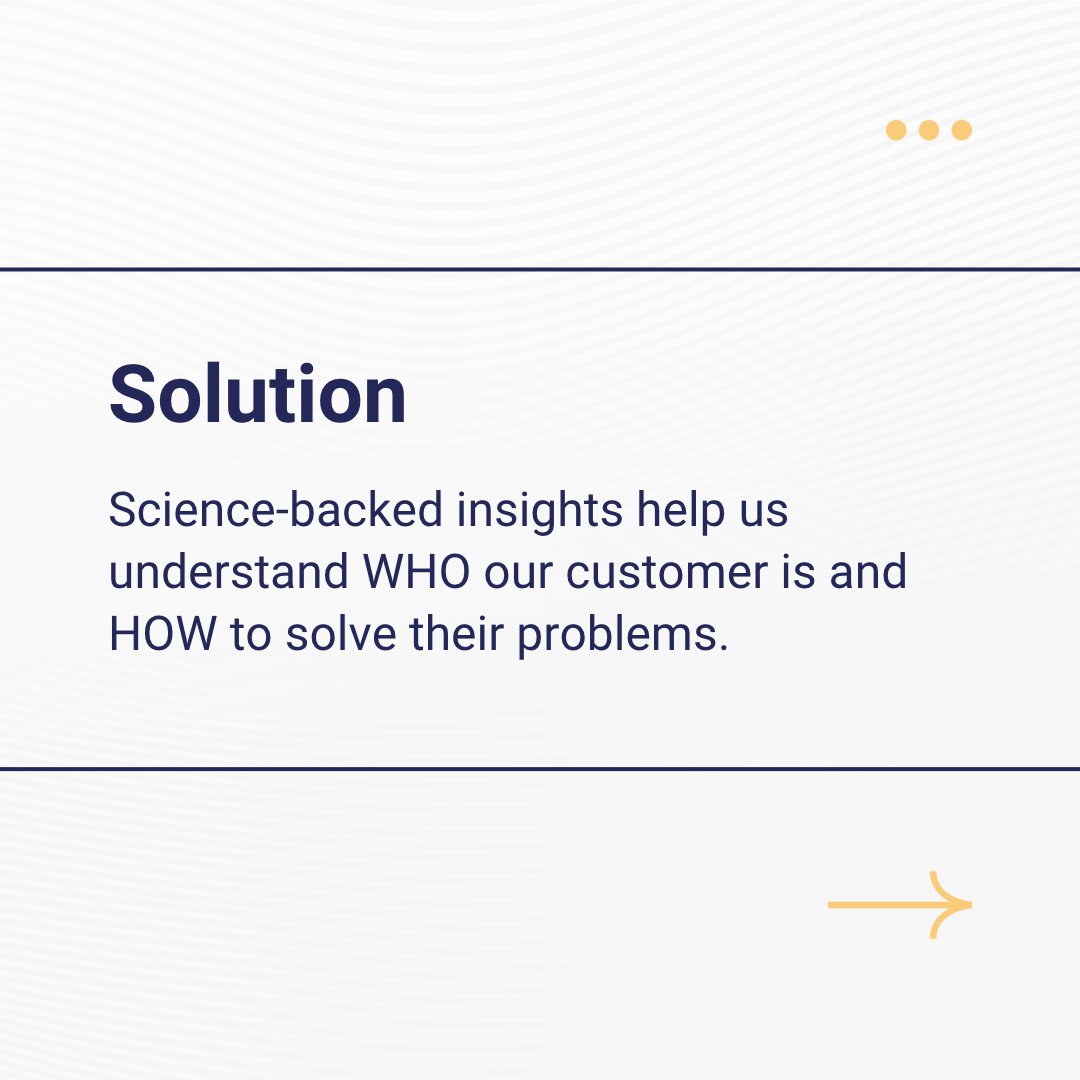 Solution

Science-backed insights help us understand WHO our customer is and HOW to solve their problems.